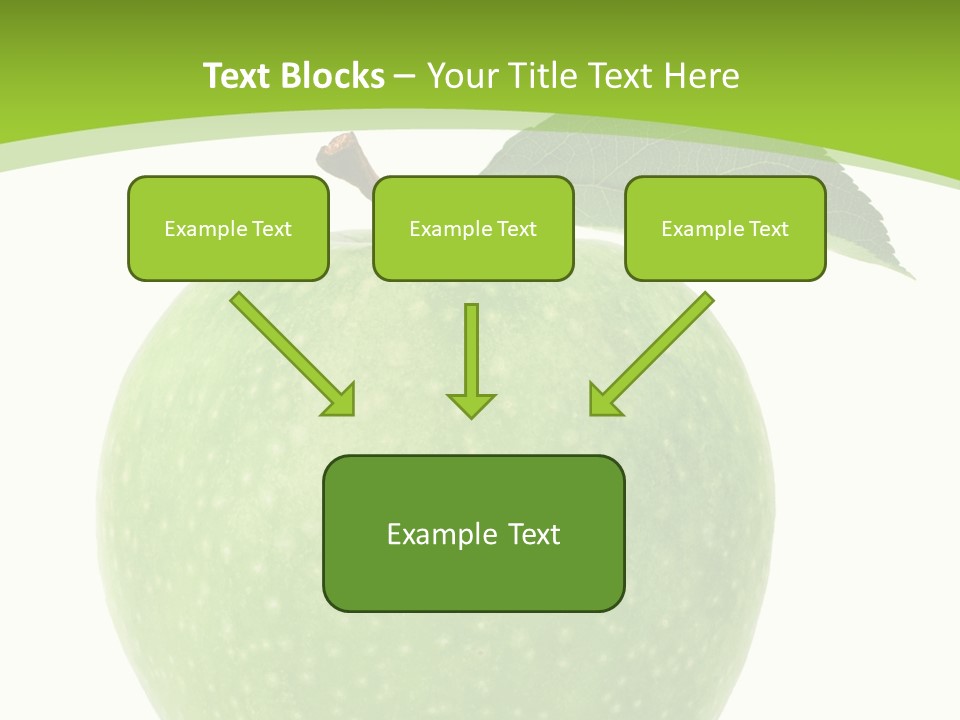 Text Blocks – Your Title Text Here

Example Text

Example Text

Example Text

Example Text